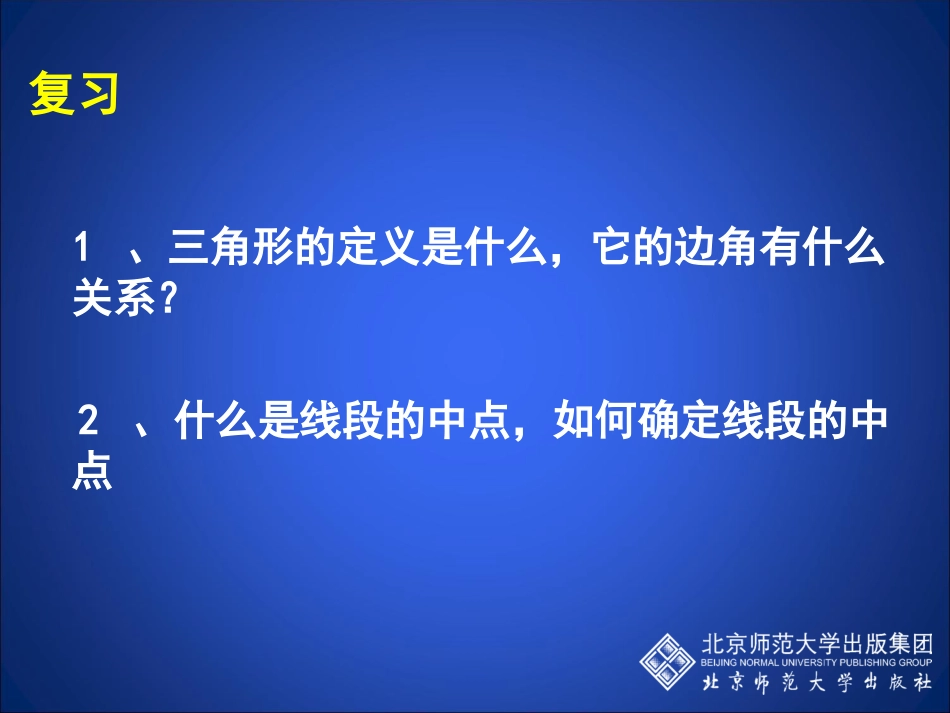 复习

1 、三角形的定义是什么，它的边角有什么关系？

2 、什么是线段的中点，如何确定线段的中点

北京师范大学出版集团
BEIJING NORMAL UNIVERSITY PUBLISHING GROUP
北京师范大学出版社